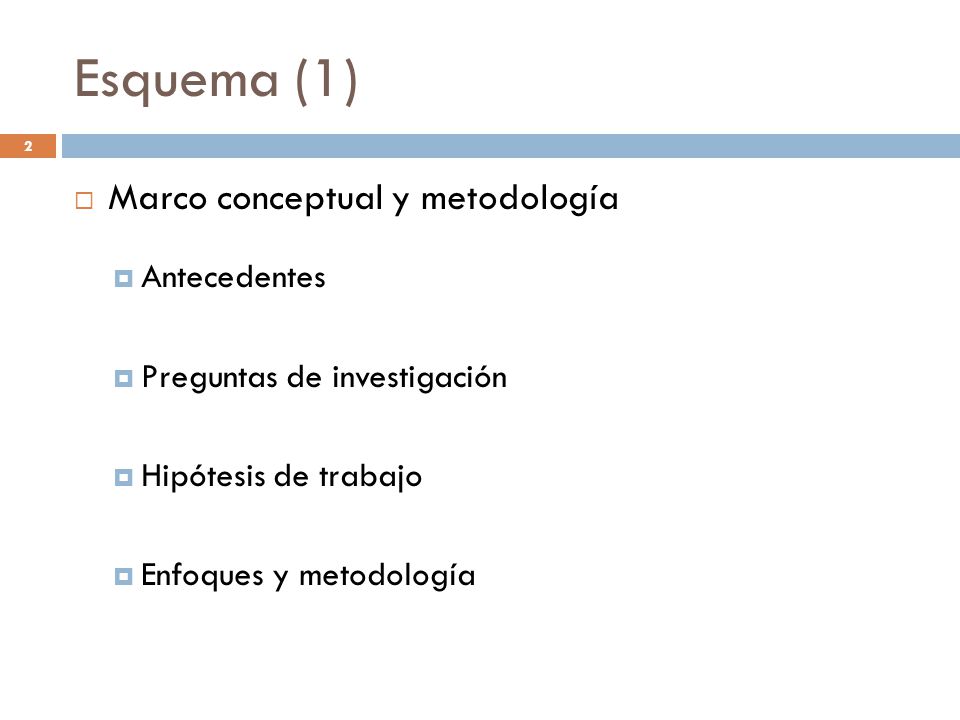 Esquema (1)

2

Marco conceptual y metodología

Antecedentes

Preguntas de investigación

Hipótesis de trabajo

Enfoques y metodología